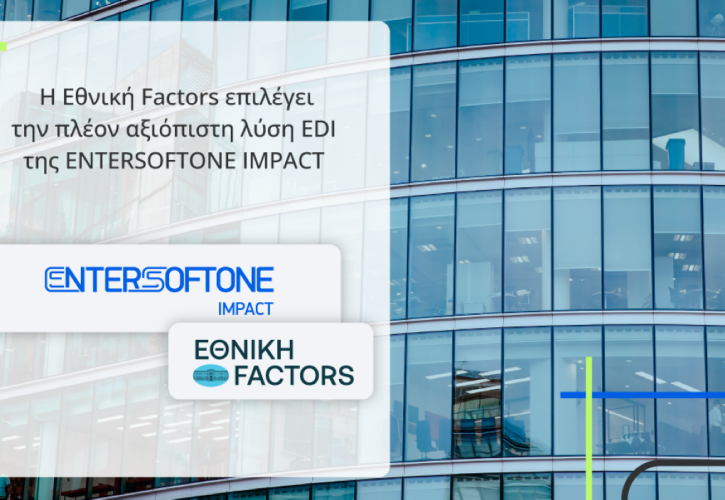 Η Εθνική Factors επιλέγει την πλέον αξιόπιστη λύση EDI της ENTERSOFTONE IMPACT

ENTERSOFTONE
IMPACT

ΕΘΝΙΚΗ
FACTORS